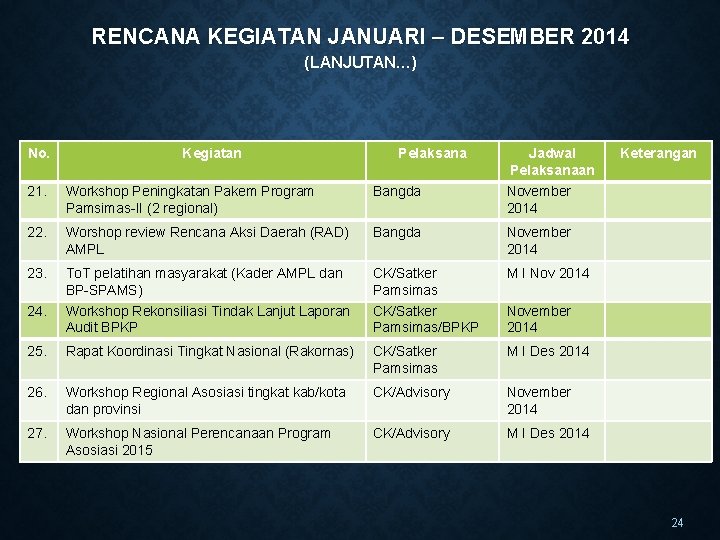 RENCANA KEGIATAN JANUARI – DESEMBER 2014
(LANJUTAN...)

| No. | Kegiatan | Pelaksana | Jadwal Pelaksanaan | Keterangan |
|---|---|---|---|---|
| 21. | Workshop Peningkatan Pakem Program Pamsimas-II (2 regional) | Bangda | November 2014 | |
| 22. | Worshop review Rencana Aksi Daerah (RAD) AMPL | Bangda | November 2014 | |
| 23. | ToT pelatihan masyarakat (Kader AMPL dan BP-SPAMS) | CK/Satker Pamsimas | M I Nov 2014 | |
| 24. | Workshop Rekonsiliasi Tindak Lanjut Laporan Audit BPKP | CK/Satker Pamsimas/BPKP | November 2014 | |
| 25. | Rapat Koordinasi Tingkat Nasional (Rakornas) | CK/Satker Pamsimas | M I Des 2014 | |
| 26. | Workshop Regional Asosiasi tingkat kab/kota dan provinsi | CK/Advisory | November 2014 | |
| 27. | Workshop Nasional Perencanaan Program Asosiasi 2015 | CK/Advisory | M I Des 2014 | |

24